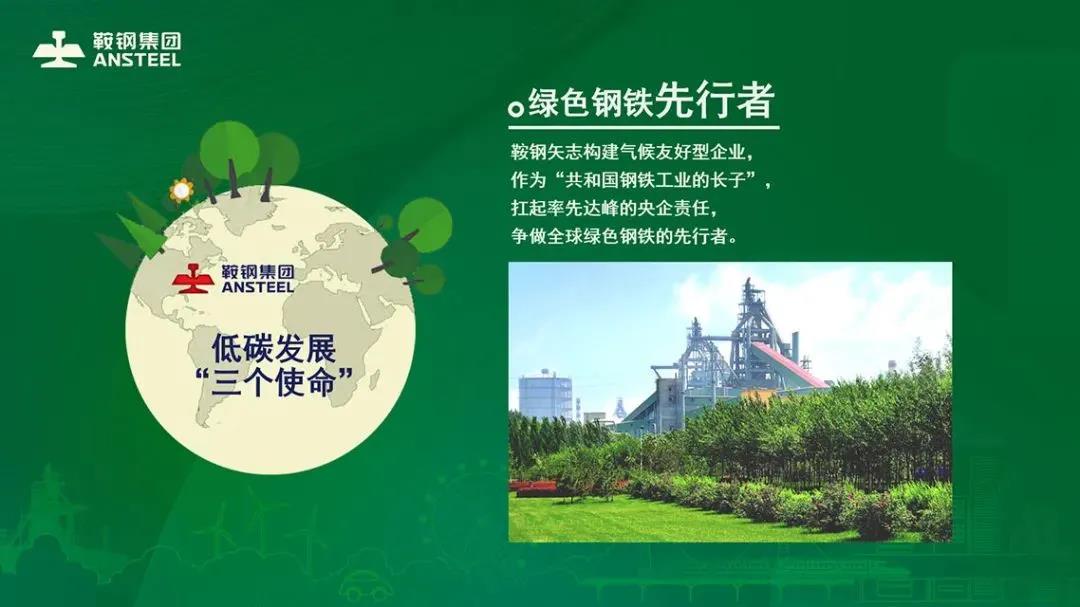 鞍钢集团
ANSTEEL

鞍钢集团
ANSTEEL

低碳发展
“三个使命”

绿色钢铁先行者

鞍钢矢志构建气候友好型企业，
作为“共和国钢铁工业的长子”，
扛起率先达峰的央企责任，
争做全球绿色钢铁的先行者。